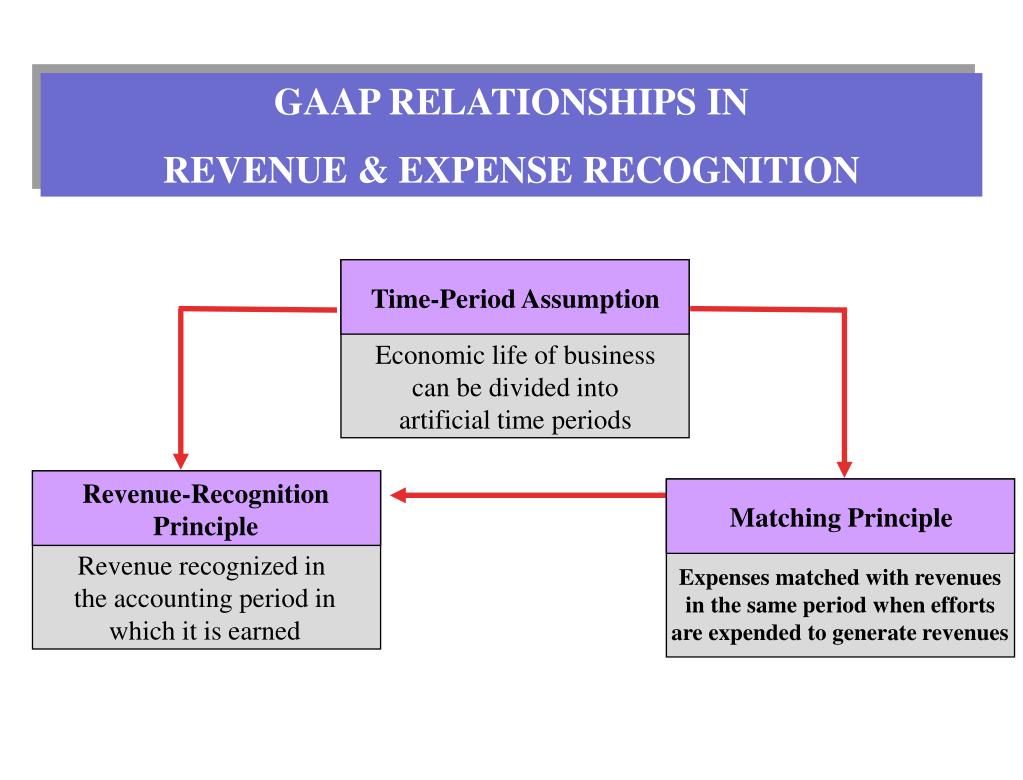 GAAP RELATIONSHIPS IN
REVENUE & EXPENSE RECOGNITION

Time-Period Assumption

Economic life of business can be divided into artificial time periods

Revenue-Recognition Principle

Revenue recognized in the accounting period in which it is earned

Matching Principle

Expenses matched with revenues in the same period when efforts are expended to generate revenues